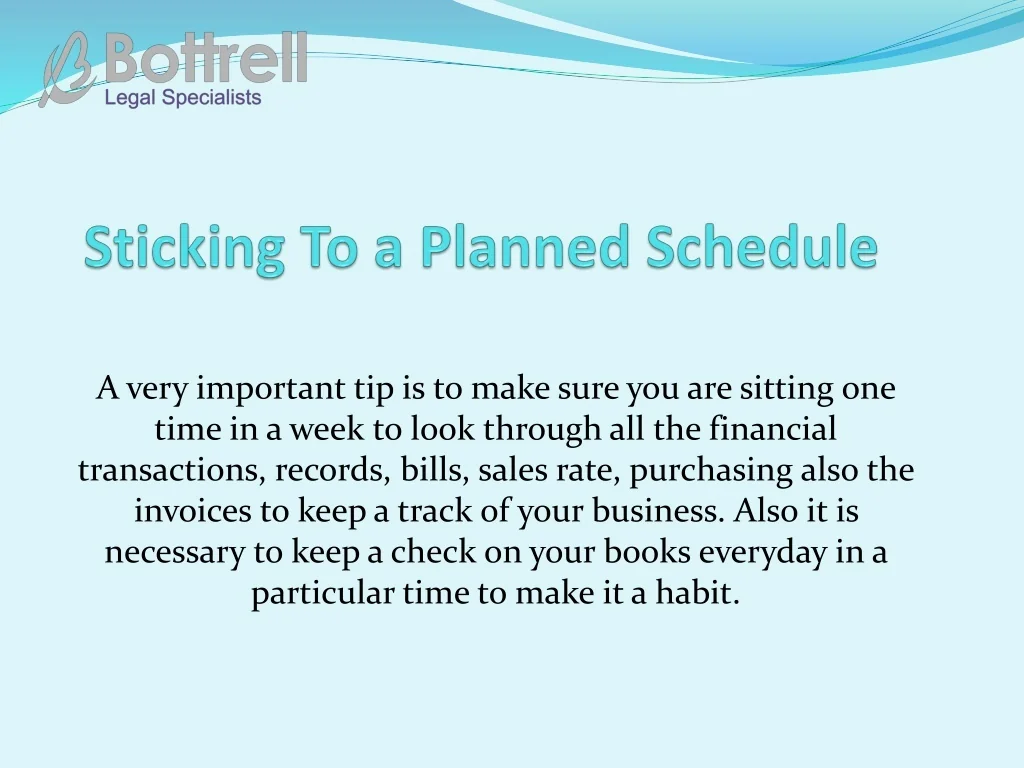 Bottrell
Legal Specialists

Sticking To a Planned Schedule

A very important tip is to make sure you are sitting one time in a week to look through all the financial transactions, records, bills, sales rate, purchasing also the invoices to keep a track of your business. Also it is necessary to keep a check on your books everyday in a particular time to make it a habit.